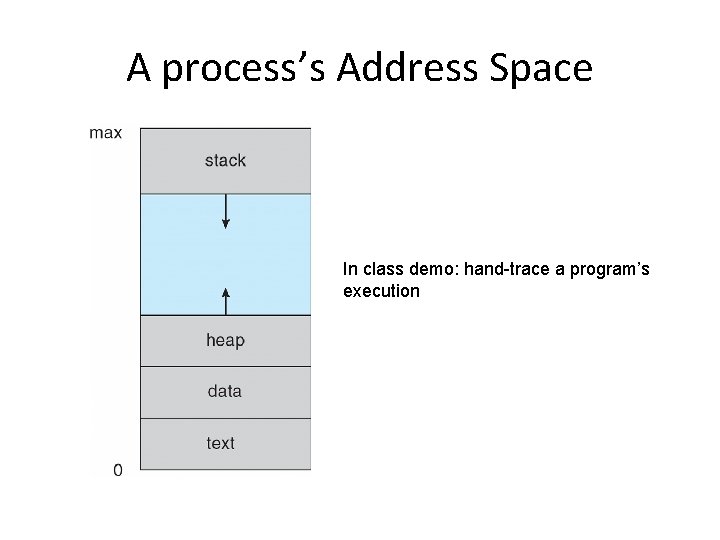 A process's Address Space

max

stack

heap

data

text

0

In class demo: hand-trace a program's execution